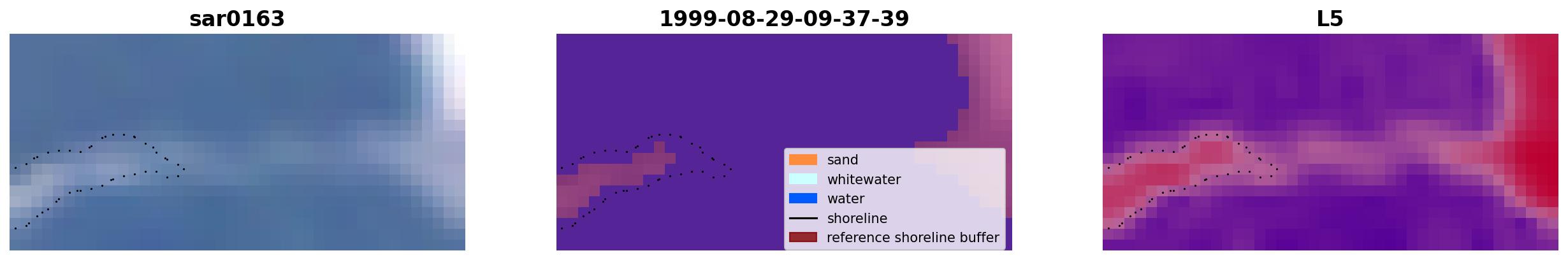 sar0163

1999-08-29-09-37-39

sand
whitewater
water
shoreline
reference shoreline buffer

L5